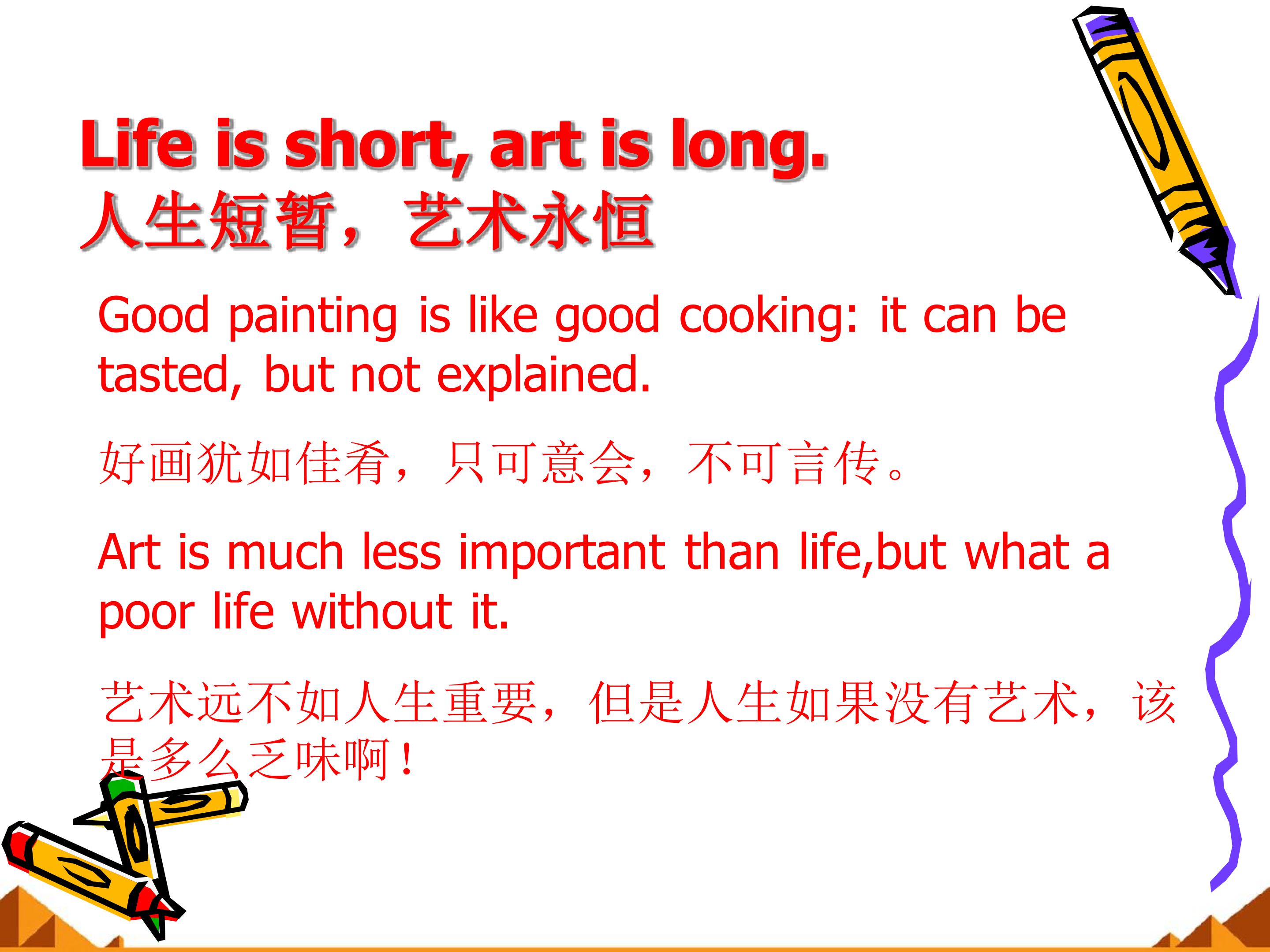 Life is short, art is long.
人生短暂，艺术永恒

Good painting is like good cooking: it can be tasted, but not explained.

好画犹如佳肴，只可意会，不可言传。

Art is much less important than life,but what a poor life without it.

艺术远不如人生重要，但是人生如果没有艺术，该是多么乏味啊！